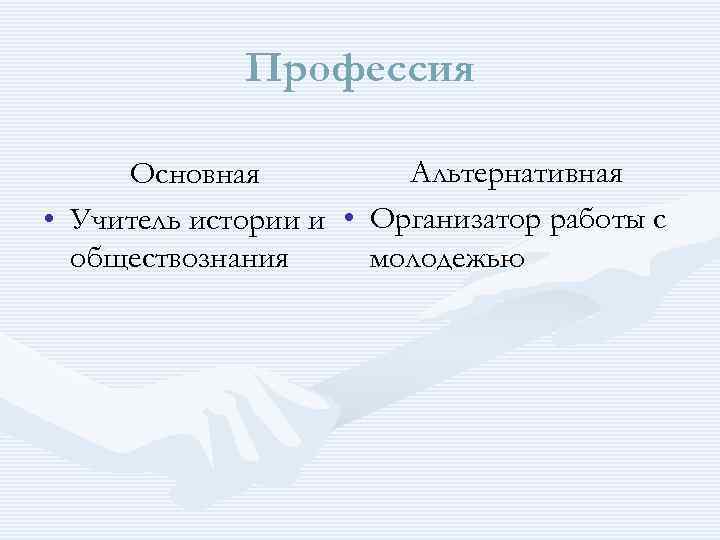 Профессия

Основная

• Учитель истории и обществознания

Альтернативная

• Организатор работы с молодежью